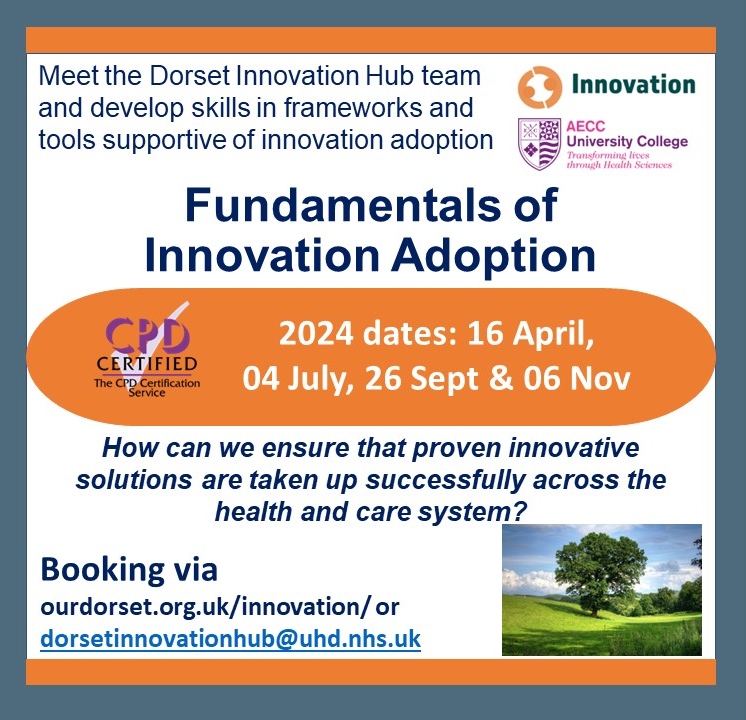 Meet the Dorset Innovation Hub team and develop skills in frameworks and tools supportive of innovation adoption

Innovation

AECC University College
Transforming lives through Health Sciences

Fundamentals of Innovation Adoption

CPD
CERTIFIED
The CPD Certification Service

2024 dates: 16 April, 04 July, 26 Sept & 06 Nov

How can we ensure that proven innovative solutions are taken up successfully across the health and care system?

Booking via
ourdorset.org.uk/innovation/ or
dorsetinnovationhub@uhd.nhs.uk